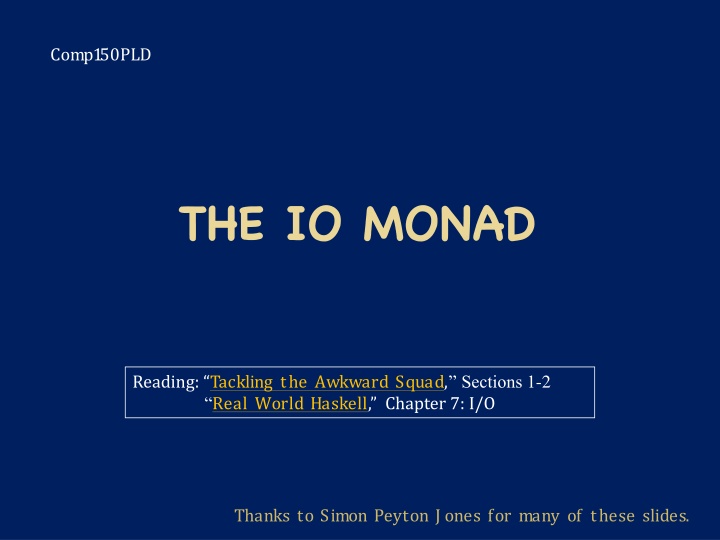 Comp150PLD

THE IO MONAD

Reading: “Tackling the Awkward Squad,” Sections 1-2
“Real World Haskell,” Chapter 7: I/O

Thanks to Simon Peyton Jones for many of these slides.